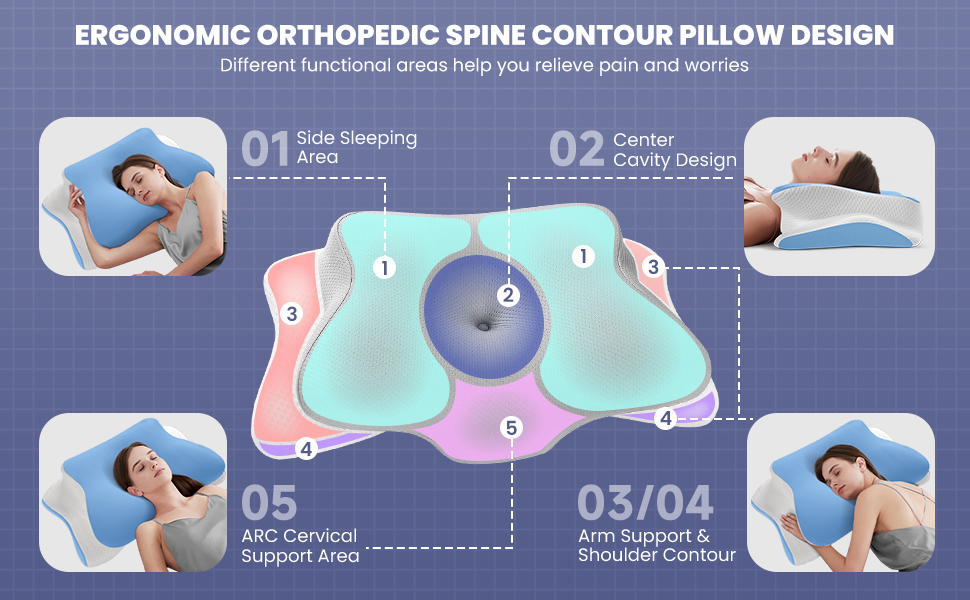 ERGONOMIC ORTHOPEDIC SPINE CONTOUR PILLOW DESIGN
Different functional areas help you relieve pain and worries

01 Side Sleeping Area

02 Center Cavity Design

1
1
2
3
3
4
4
5

05
ARC Cervical Support Area

03/04
Arm Support & Shoulder Contour